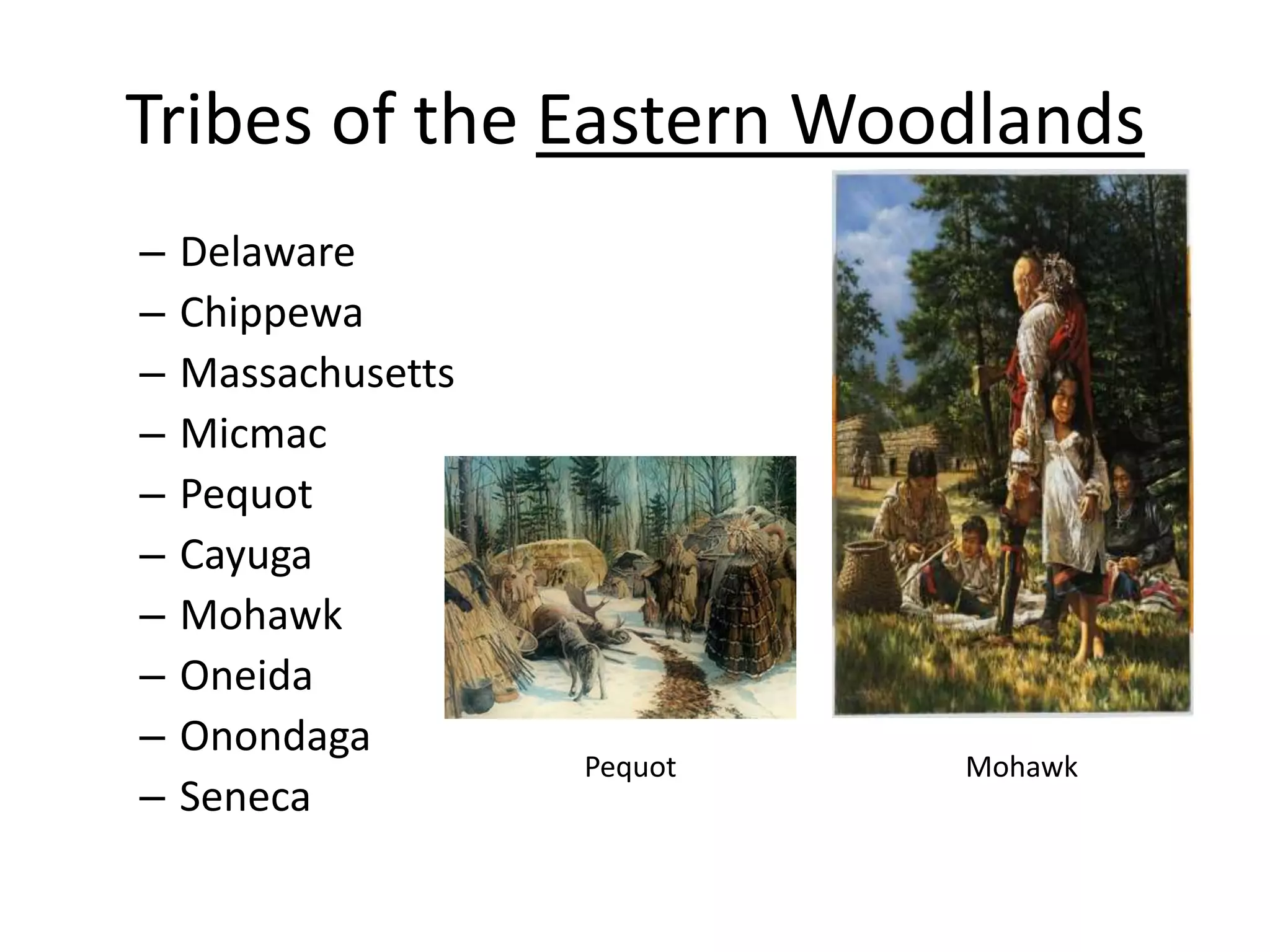 Tribes of the Eastern Woodlands

– Delaware
– Chippewa
– Massachusetts
– Micmac
– Pequot
– Cayuga
– Mohawk
– Oneida
– Onondaga
– Seneca

Pequot

Mohawk